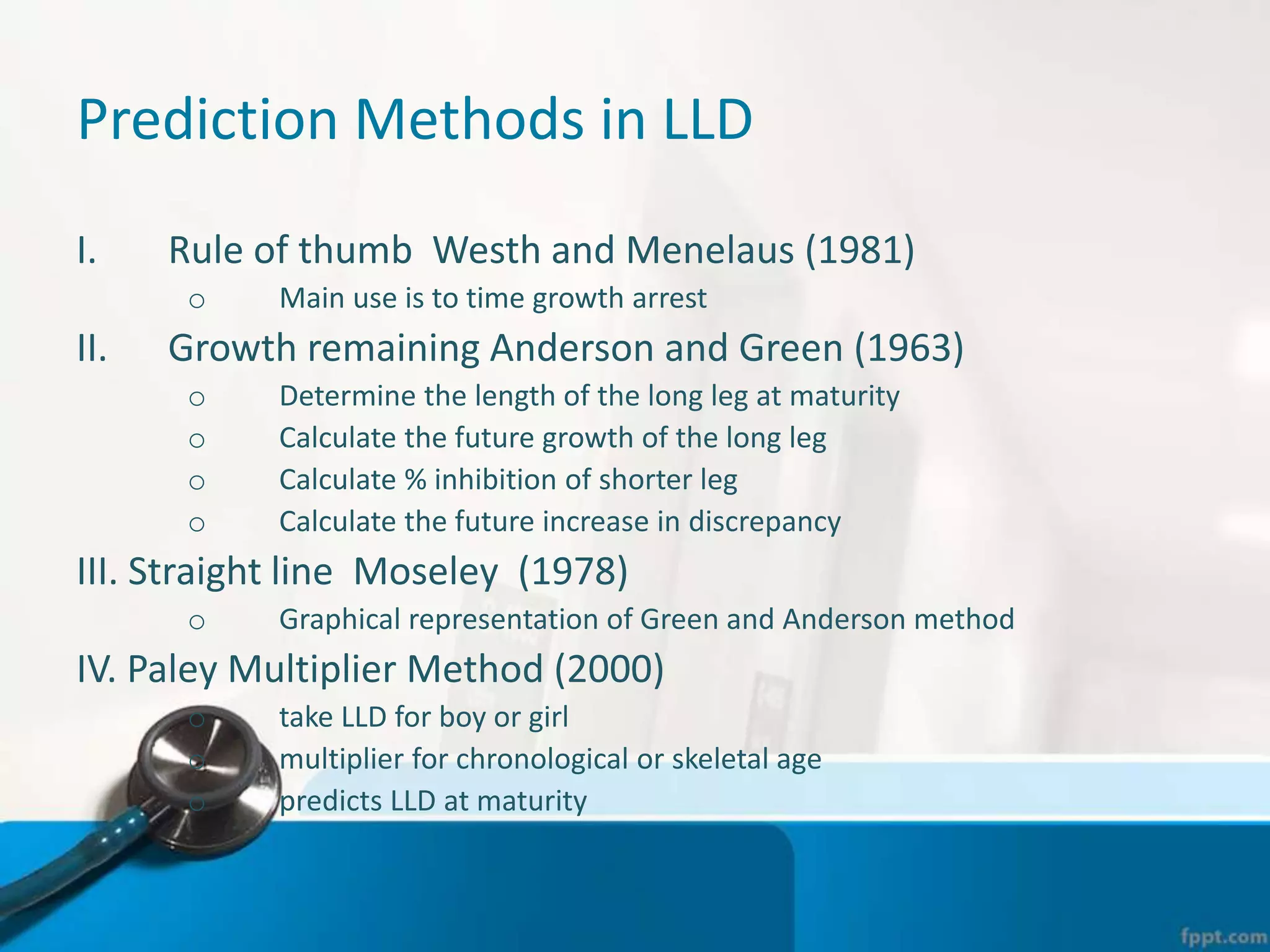 Prediction Methods in LLD

I. Rule of thumb Westh and Menelaus (1981)
o Main use is to time growth arrest

II. Growth remaining Anderson and Green (1963)
o Determine the length of the long leg at maturity
o Calculate the future growth of the long leg
o Calculate % inhibition of shorter leg
o Calculate the future increase in discrepancy

III. Straight line Moseley (1978)
o Graphical representation of Green and Anderson method

IV. Paley Multiplier Method (2000)
o take LLD for boy or girl
o multiplier for chronological or skeletal age
o predicts LLD at maturity

fppt.com